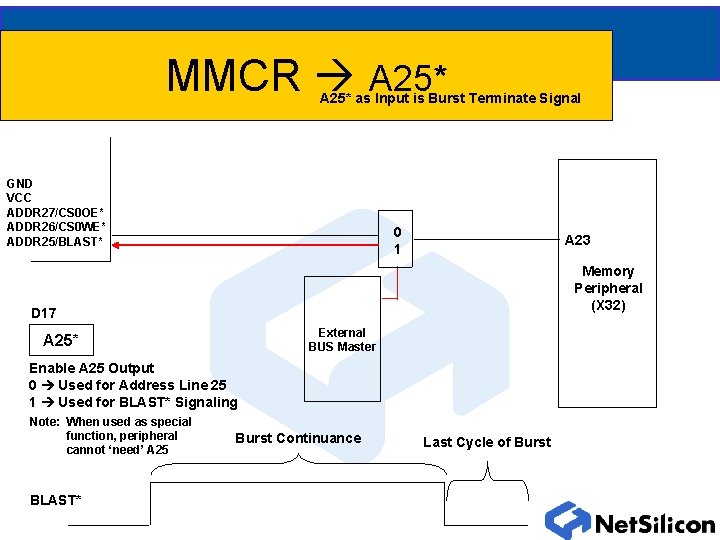 MMCR → A25*
A25* as Input is Burst Terminate Signal

GND
VCC
ADDR27/CS0OE*
ADDR26/CS0WE*
ADDR25/BLAST*

0
1

A23

Memory Peripheral (X32)

External BUS Master

D17

A25*

Enable A25 Output
0 → Used for Address Line 25
1 → Used for BLAST* Signaling

Note: When used as special function, peripheral cannot 'need' A25

Burst Continuance

Last Cycle of Burst

BLAST*

NetSilicon